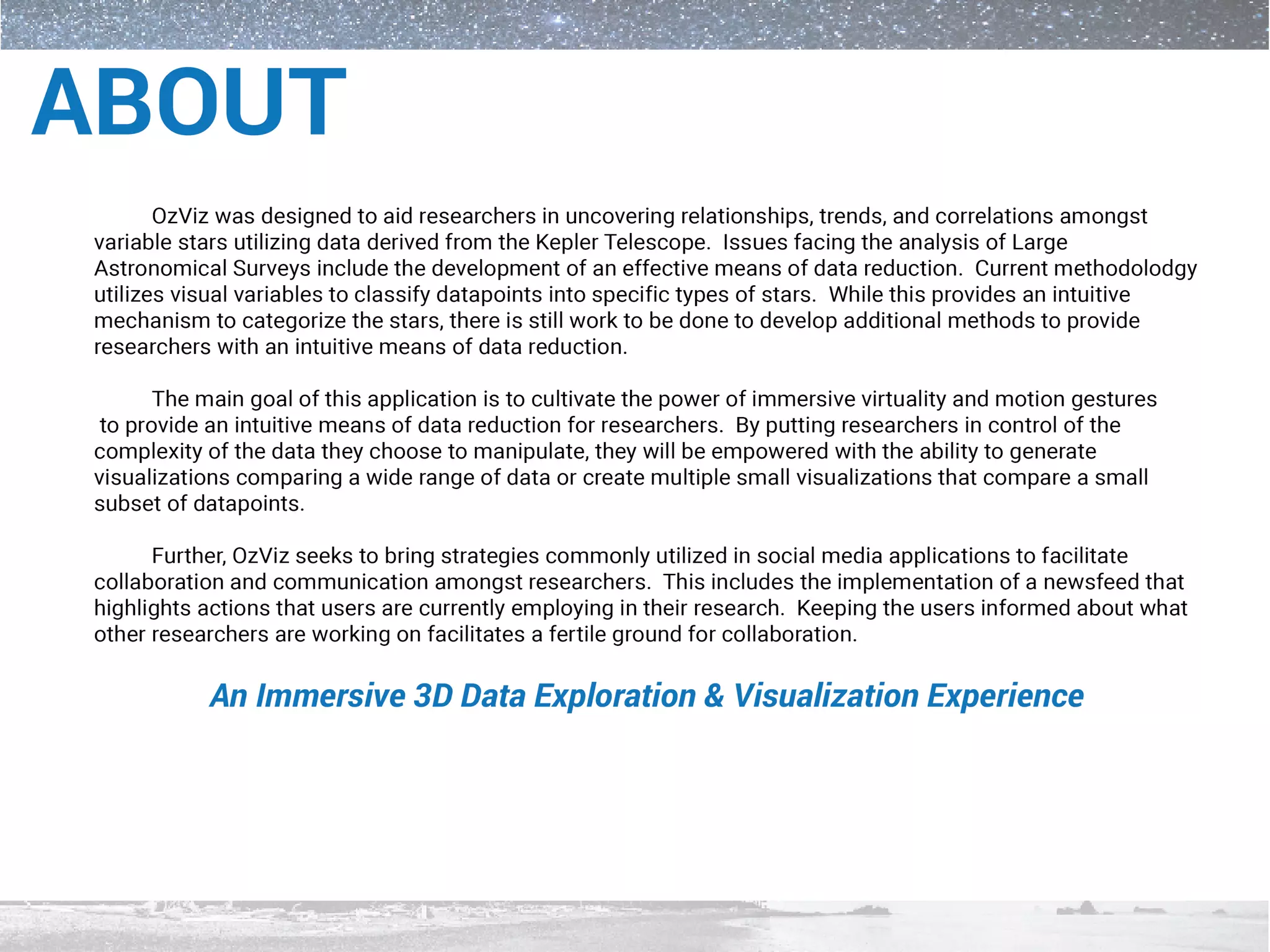 ABOUT

OzViz was designed to aid researchers in uncovering relationships, trends, and correlations amongst variable stars utilizing data derived from the Kepler Telescope. Issues facing the analysis of Large Astronomical Surveys include the development of an effective means of data reduction. Current methodolodgy utilizes visual variables to classify datapoints into specific types of stars. While this provides an intuitive mechanism to categorize the stars, there is still work to be done to develop additional methods to provide researchers with an intuitive means of data reduction.

The main goal of this application is to cultivate the power of immersive virtuality and motion gestures to provide an intuitive means of data reduction for researchers. By putting researchers in control of the complexity of the data they choose to manipulate, they will be empowered with the ability to generate visualizations comparing a wide range of data or create multiple small visualizations that compare a small subset of datapoints.

Further, OzViz seeks to bring strategies commonly utilized in social media applications to facilitate collaboration and communication amongst researchers. This includes the implementation of a newsfeed that highlights actions that users are currently employing in their research. Keeping the users informed about what other researchers are working on facilitates a fertile ground for collaboration.

An Immersive 3D Data Exploration & Visualization Experience